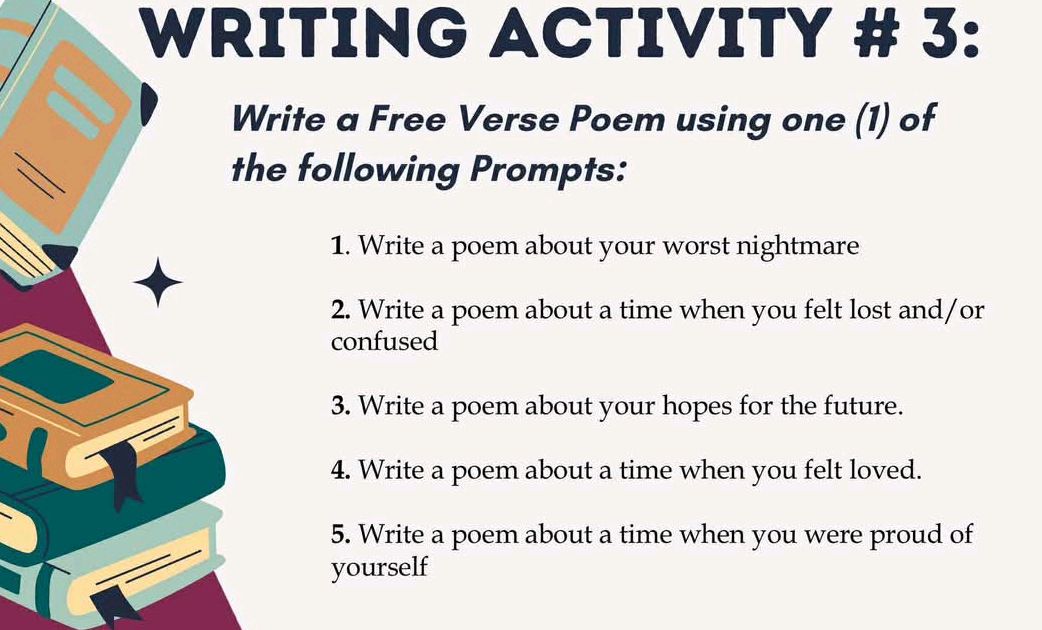 WRITING ACTIVITY # 3:

Write a Free Verse Poem using one (1) of the following Prompts:

1. Write a poem about your worst nightmare

2. Write a poem about a time when you felt lost and/or confused

3. Write a poem about your hopes for the future.

4. Write a poem about a time when you felt loved.

5. Write a poem about a time when you were proud of yourself